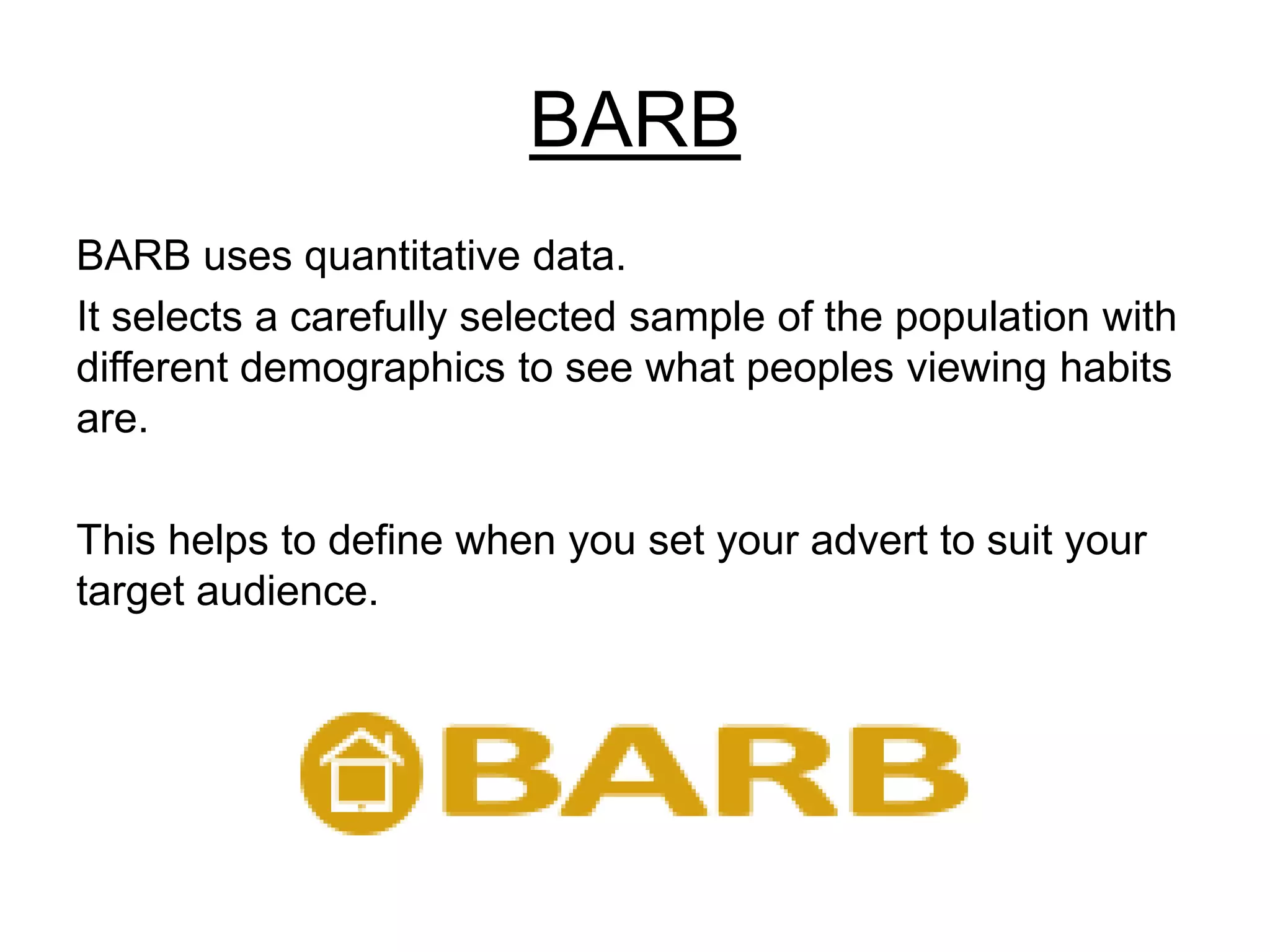 BARB

BARB uses quantitative data.

It selects a carefully selected sample of the population with different demographics to see what peoples viewing habits are.

This helps to define when you set your advert to suit your target audience.

BARB